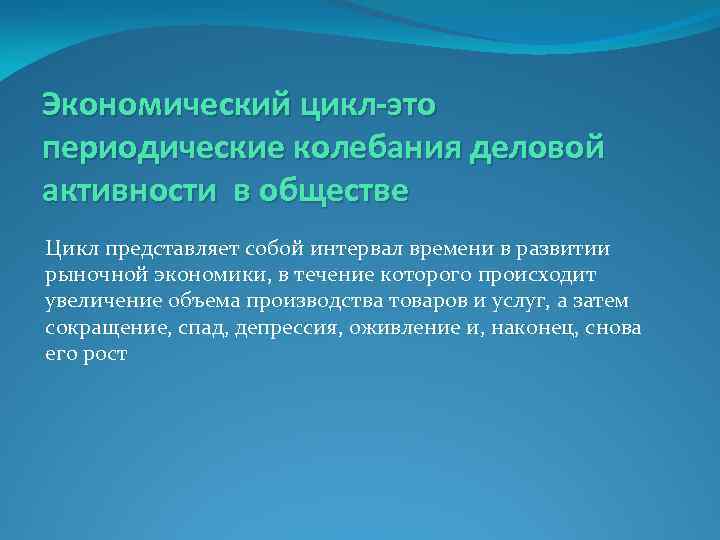 Экономический цикл-это периодические колебания деловой активности  в обществе

Цикл представляет собой интервал времени в развитии рыночной экономики, в течение которого происходит увеличение объема производства товаров и услуг, а затем сокращение, спад, депрессия, оживление и, наконец, снова его рост